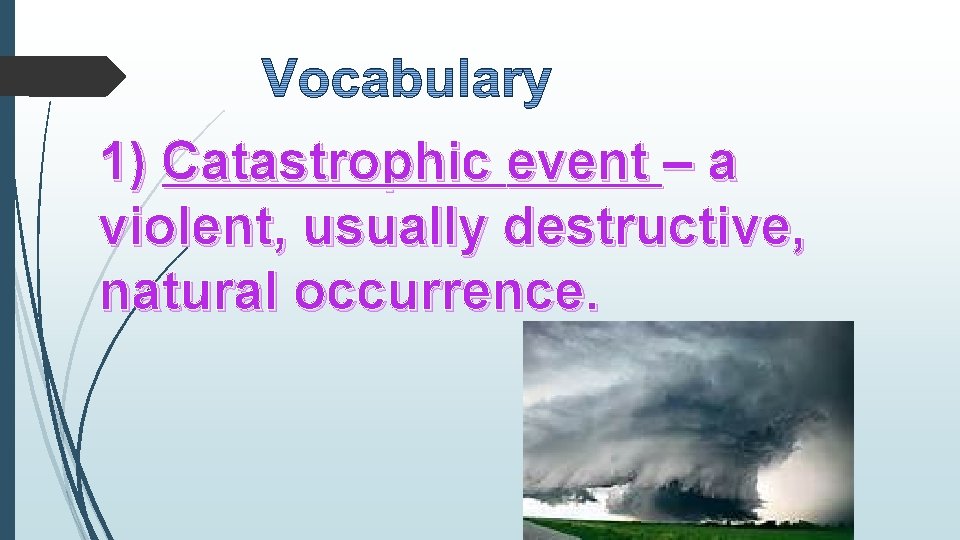 Vocabulary

1) Catastrophic event – a violent, usually destructive, natural occurrence.